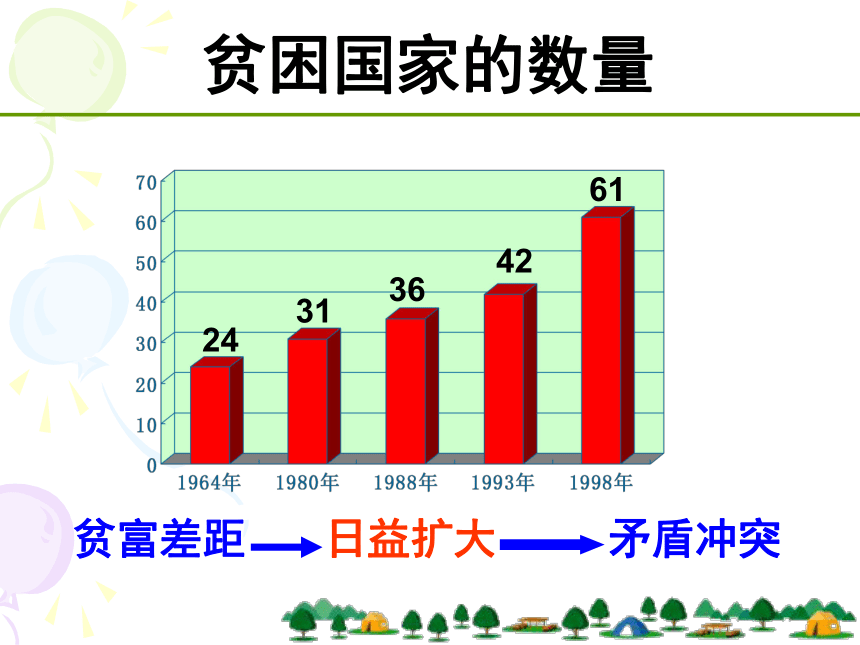 贫困国家的数量

70
60
50
40
30
20
10
0

24
31
36
42
61

1964年
1980年
1988年
1993年
1998年

贫富差距 → 日益扩大 → 矛盾冲突